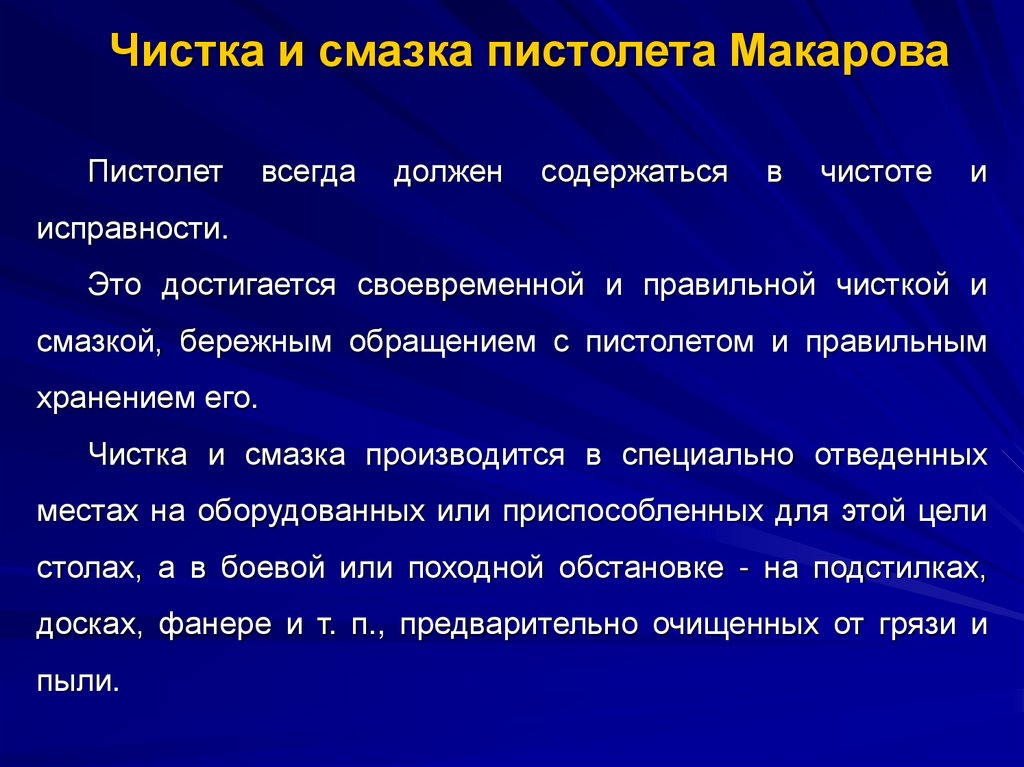 Чистка и смазка пистолета Макарова

Пистолет всегда должен содержаться в чистоте и исправности.

Это достигается своевременной и правильной чисткой и смазкой, бережным обращением с пистолетом и правильным хранением его.

Чистка и смазка производится в специально отведенных местах на оборудованных или приспособленных для этой цели столах, а в боевой или походной обстановке - на подстилках, досках, фанере и т. п., предварительно очищенных от грязи и пыли.